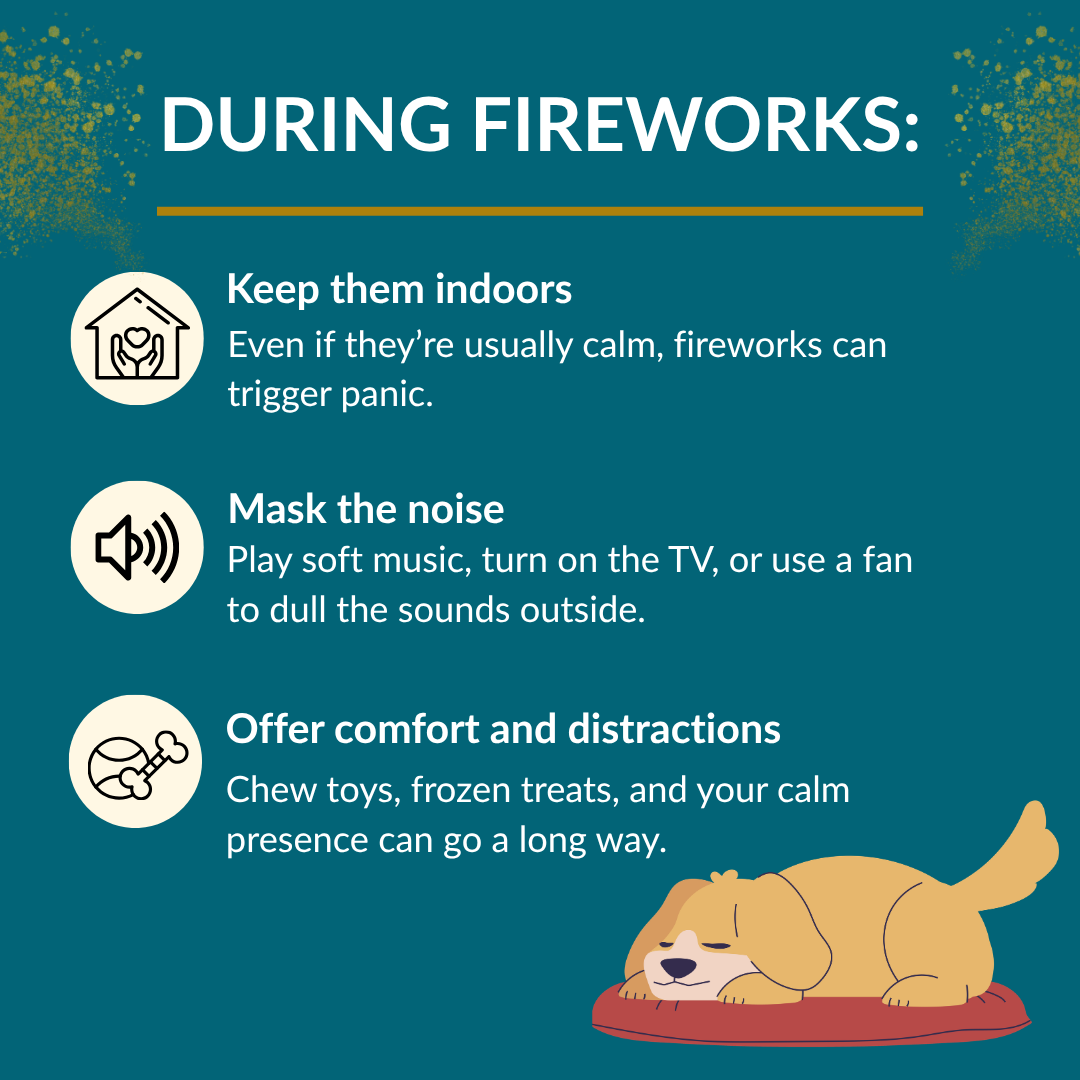 DURING FIREWORKS:

Keep them indoors
Even if they’re usually calm, fireworks can trigger panic.

Mask the noise
Play soft music, turn on the TV, or use a fan to dull the sounds outside.

Offer comfort and distractions
Chew toys, frozen treats, and your calm presence can go a long way.